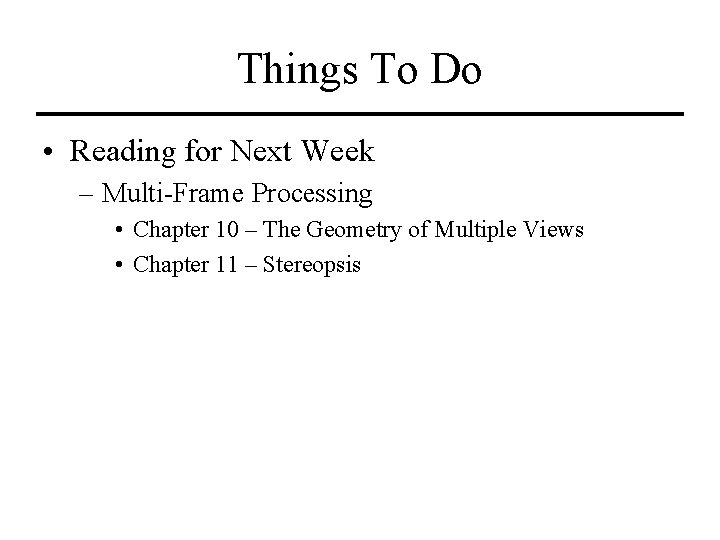 Things To Do

• Reading for Next Week
– Multi-Frame Processing
• Chapter 10 – The Geometry of Multiple Views
• Chapter 11 – Stereopsis